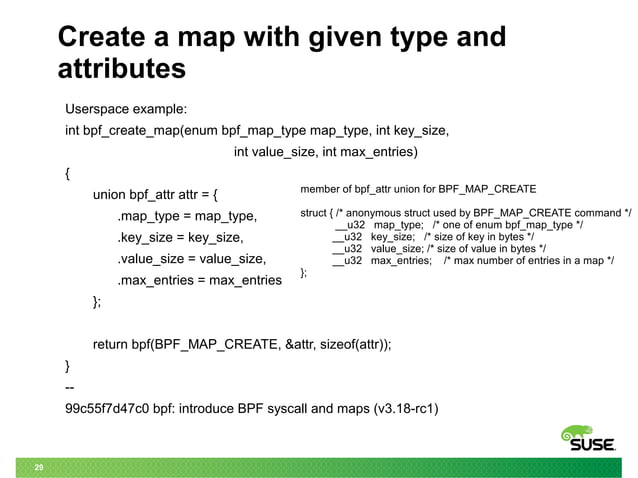 Create a map with given type and attributes

Userspace example:
int bpf_create_map(enum bpf_map_type map_type, int key_size,
int value_size, int max_entries)
{
union bpf_attr attr = {
.map_type = map_type,
.key_size = key_size,
.value_size = value_size,
.max_entries = max_entries
};

return bpf(BPF_MAP_CREATE, &attr, sizeof(attr));
}
--
99c55f7d47c0 bpf: introduce BPF syscall and maps (v3.18-rc1)

member of bpf_attr union for BPF_MAP_CREATE

struct { /* anonymous struct used by BPF_MAP_CREATE command */
__u32 map_type; /* one of enum bpf_map_type */
__u32 key_size; /* size of key in bytes */
__u32 value_size; /* size of value in bytes */
__u32 max_entries; /* max number of entries in a map */
};

SUSE

29